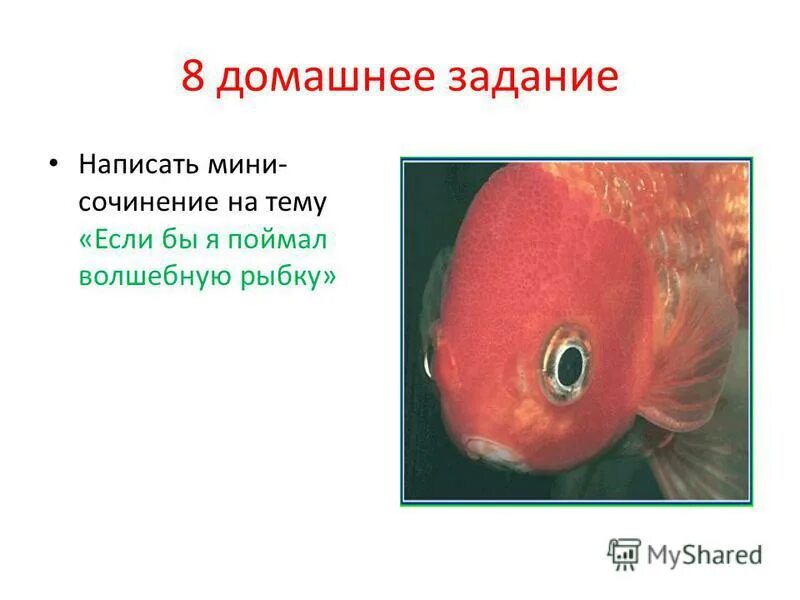 8 домашнее задание

• Написать мини-сочинение на тему «Если бы я поймал волшебную рыбку»

MyShared